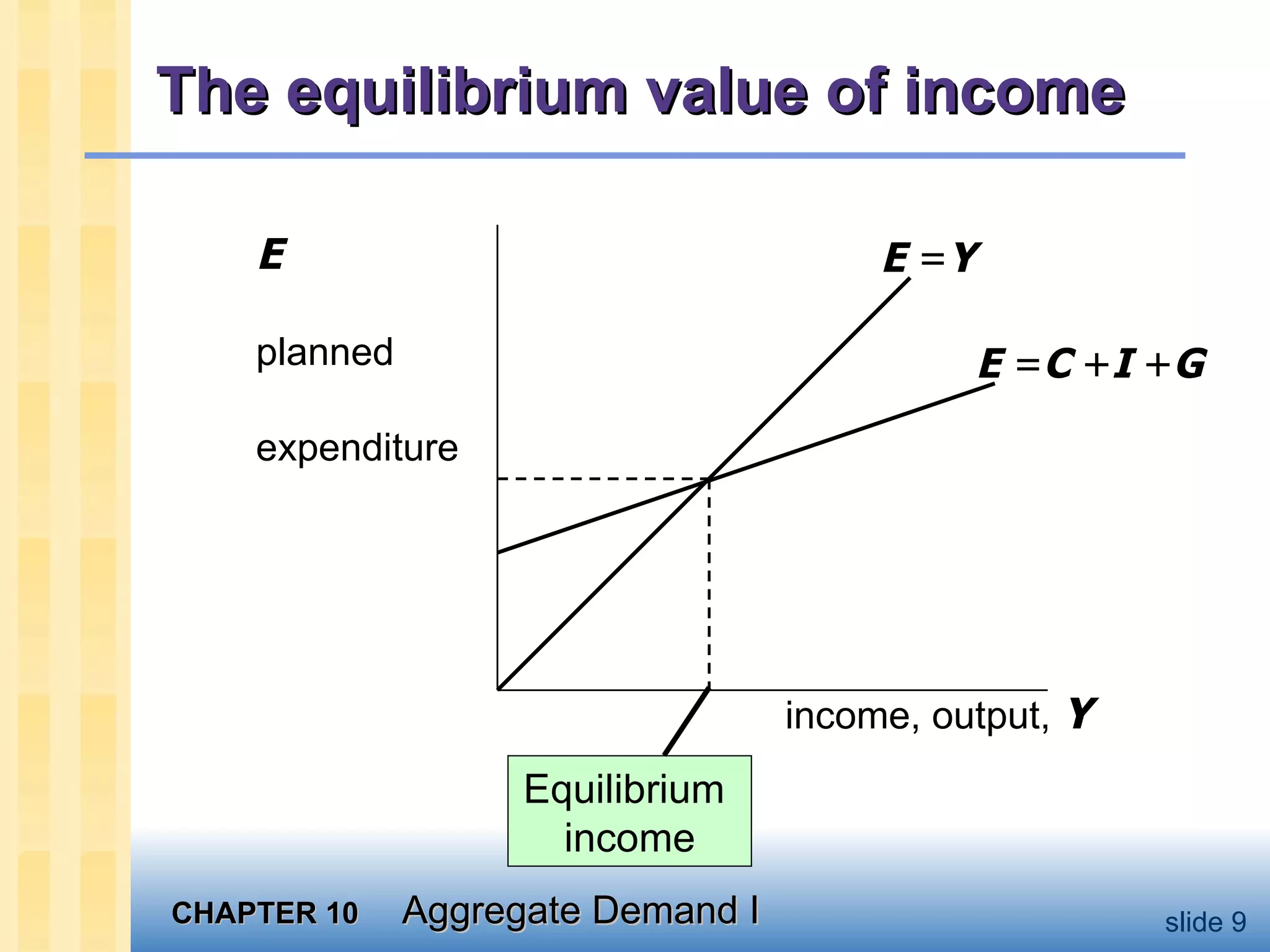 The equilibrium value of income

$E$

planned

expenditure

$E = Y$

$E = C + I + G$

income, output, $Y$

Equilibrium income

CHAPTER 10 Aggregate Demand I

slide 9